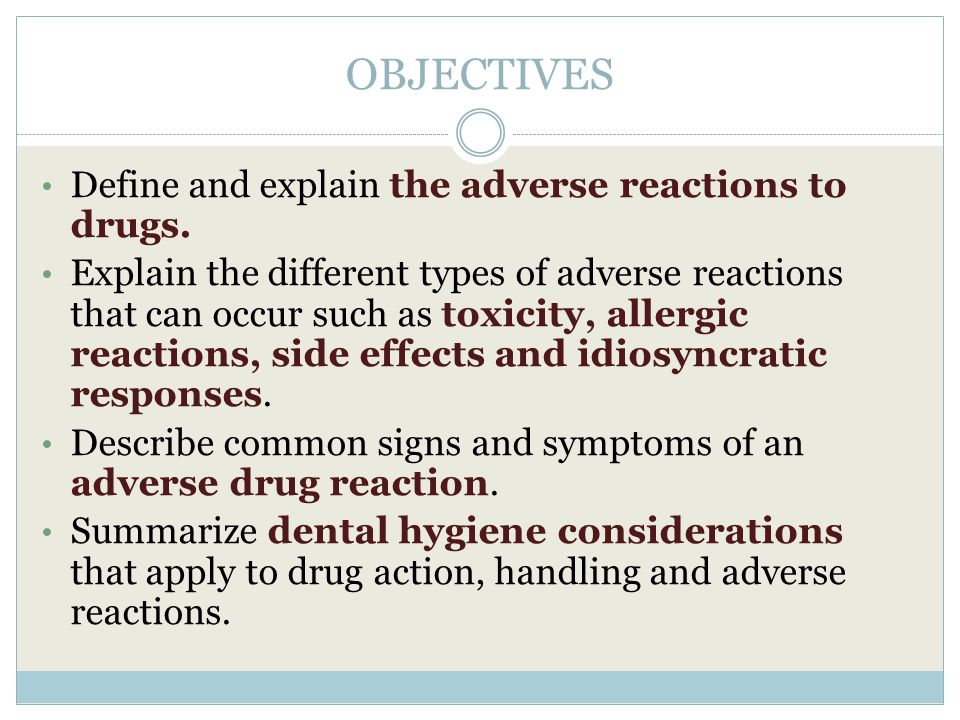 OBJECTIVES

• Define and explain the adverse reactions to drugs.

• Explain the different types of adverse reactions that can occur such as toxicity, allergic reactions, side effects and idiosyncratic responses.

• Describe common signs and symptoms of an adverse drug reaction.

• Summarize dental hygiene considerations that apply to drug action, handling and adverse reactions.